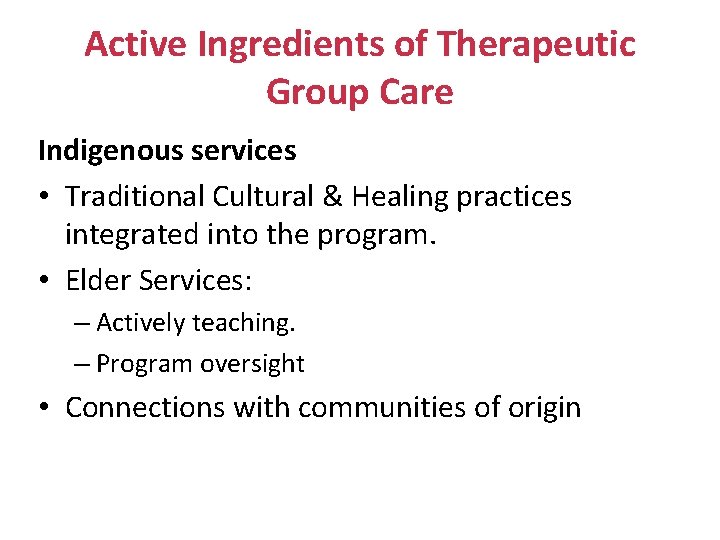 Active Ingredients of Therapeutic Group Care

Indigenous services

• Traditional Cultural & Healing practices integrated into the program.

• Elder Services:

– Actively teaching.

– Program oversight

• Connections with communities of origin